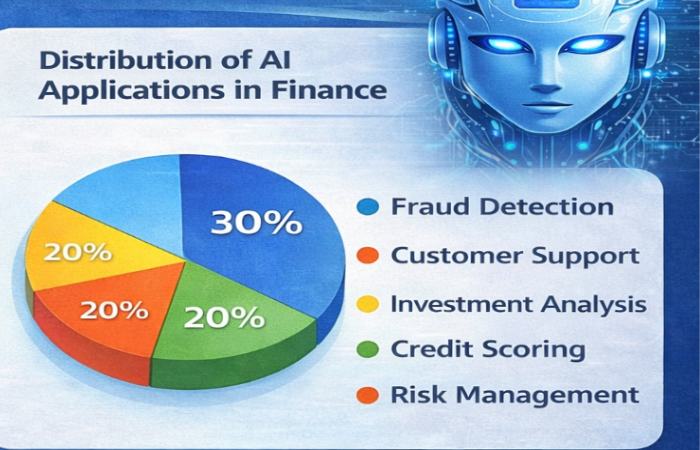 Distribution of AI Applications in Finance

30%

20%

20%

20%

Fraud Detection

Customer Support

Investment Analysis

Credit Scoring

Risk Management